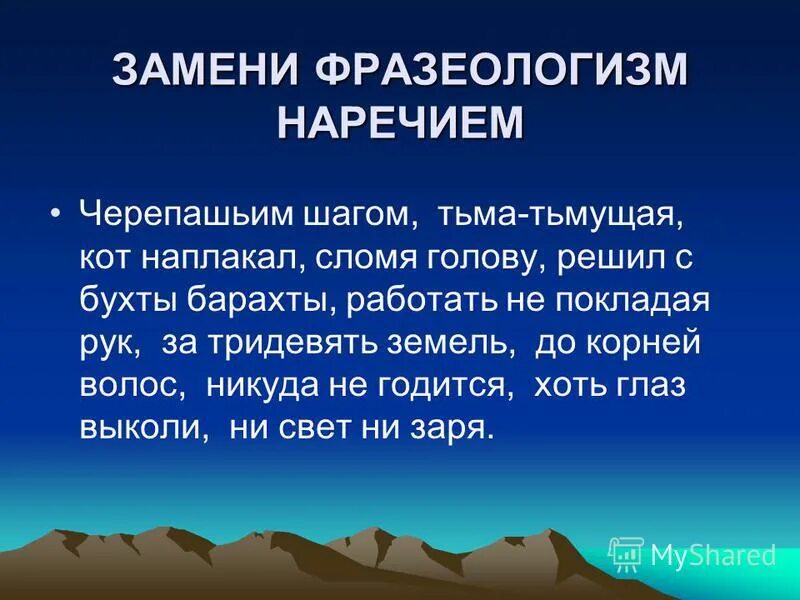 ЗАМЕНИ ФРАЗЕОЛОГИЗМ НАРЕЧИЕМ

• Черепашьим шагом, тьма-тьмущая, кот наплакал, сломя голову, решил с бухты барахты, работать не покладая рук, за тридевять земель, до корней волос, никуда не годится, хоть глаз выколи, ни свет ни заря.

MyShared